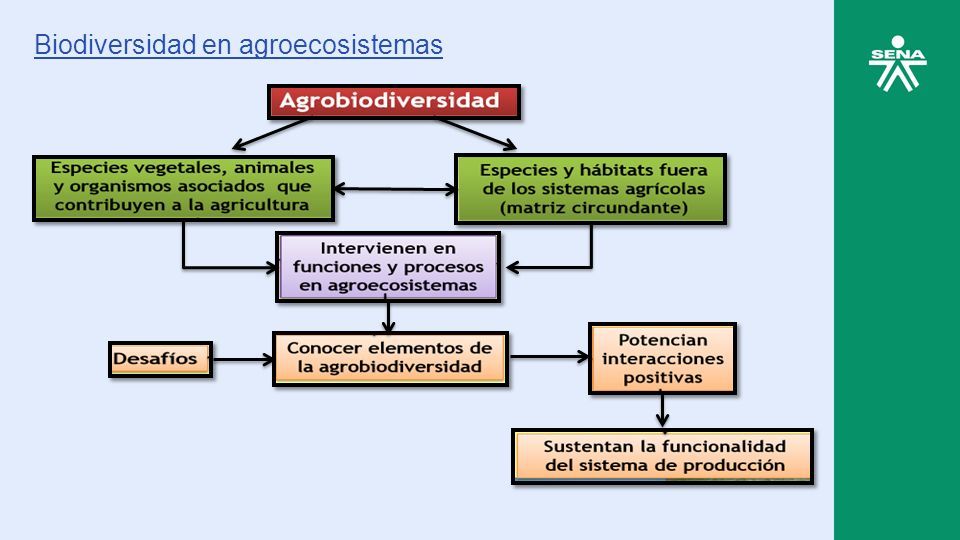 Biodiversidad en agroecosistemas

SENA

Agrobiodiversidad

Especies vegetales, animales y organismos asociados que contribuyen a la agricultura

Especies y hábitats fuera de los sistemas agrícolas (matriz circundante)

Intervienen en funciones y procesos en agroecosistemas

Desafíos

Conocer elementos de la agrobiodiversidad

Potencian interacciones positivas

Sustentan la funcionalidad del sistema de producción